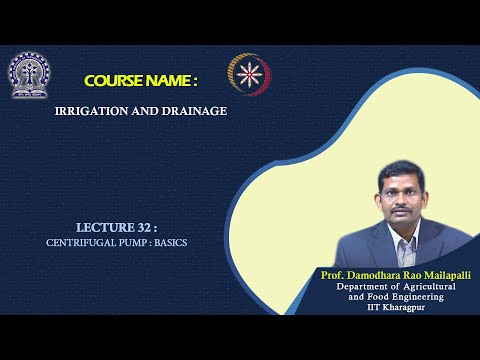 COURSE NAME :

IRRIGATION AND DRAINAGE

LECTURE 32 :
CENTRIFUGAL PUMP : BASICS

Prof. Damodhara Rao Mailapalli
Department of Agricultural and Food Engineering
IIT Kharagpur